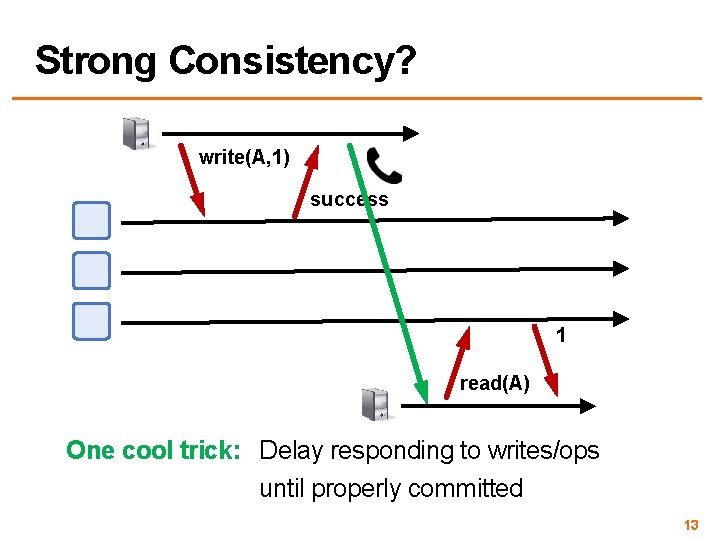 Strong Consistency?

write(A,1)

success

1

read(A)

One cool trick: Delay responding to writes/ops until properly committed

13